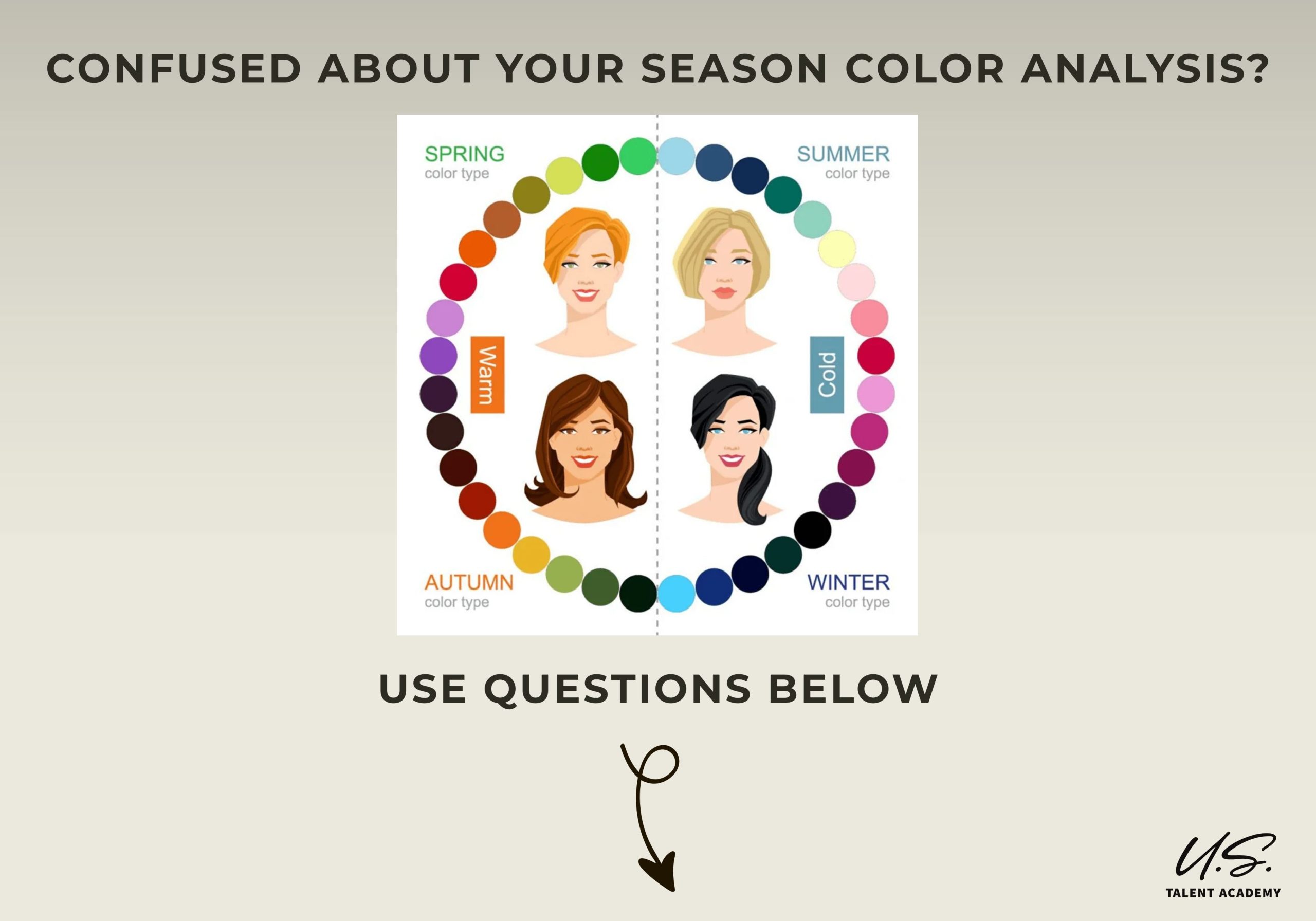 CONFUSED ABOUT YOUR SEASON COLOR ANALYSIS?

SPRING
color type

SUMMER
color type

Warm

Cold

AUTUMN
color type

WINTER
color type

USE QUESTIONS BELOW

U.S.
TALENT ACADEMY